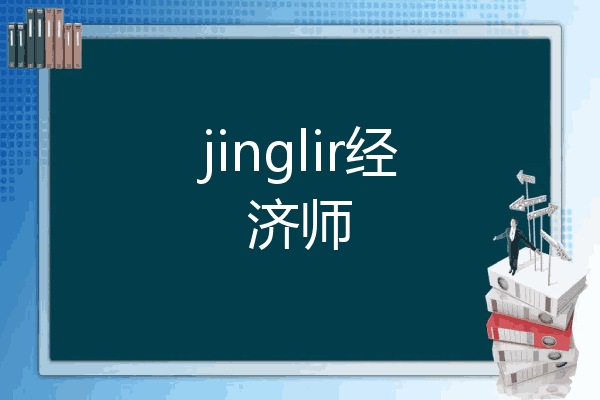 jinglir经济师